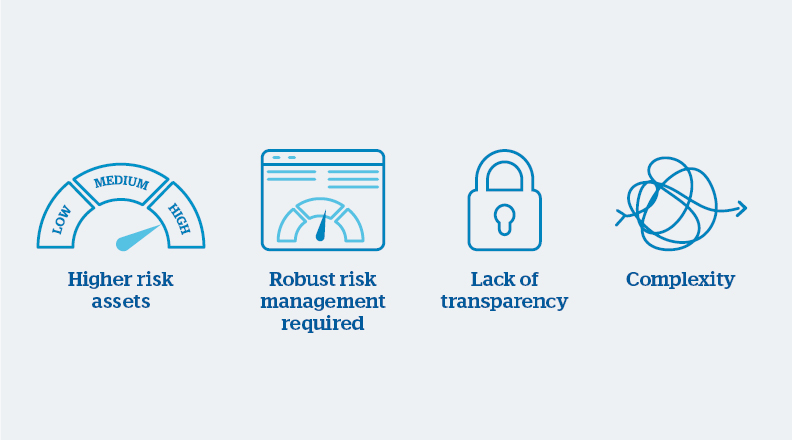 LOW
MEDIUM
HIGH

Higher risk assets

Robust risk management required

Lack of transparency

Complexity